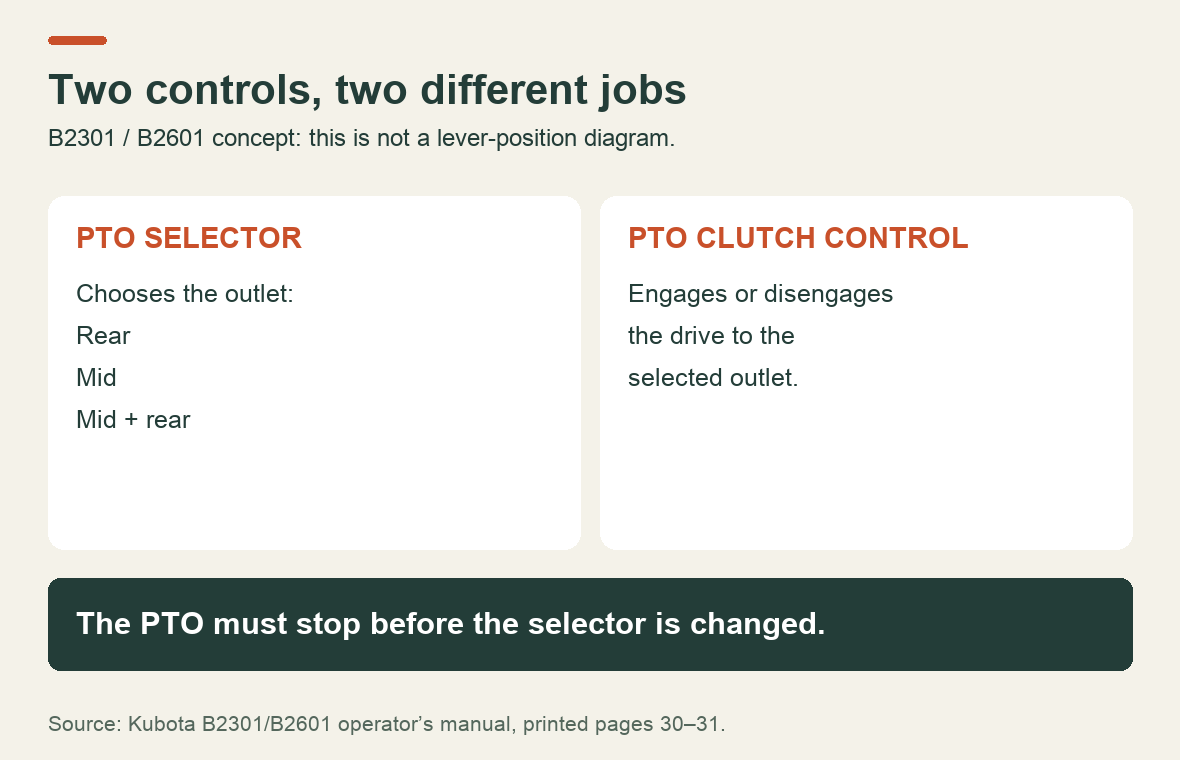 Two controls, two different jobs

B2301 / B2601 concept: this is not a lever-position diagram.

PTO SELECTOR

Chooses the outlet:
Rear
Mid
Mid + rear

PTO CLUTCH CONTROL

Engages or disengages the drive to the selected outlet.

The PTO must stop before the selector is changed.

Source: Kubota B2301/B2601 operator's manual, printed pages 30–31.